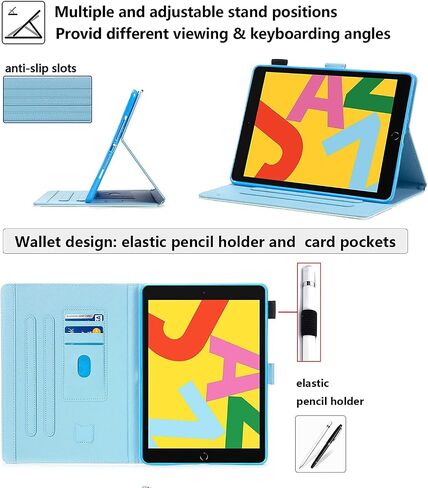 Multiple and adjustable stand positions
Provid different viewing & keyboarding angles

anti-slip slots

Wallet design: elastic pencil holder and card pockets

elastic
pencil holder